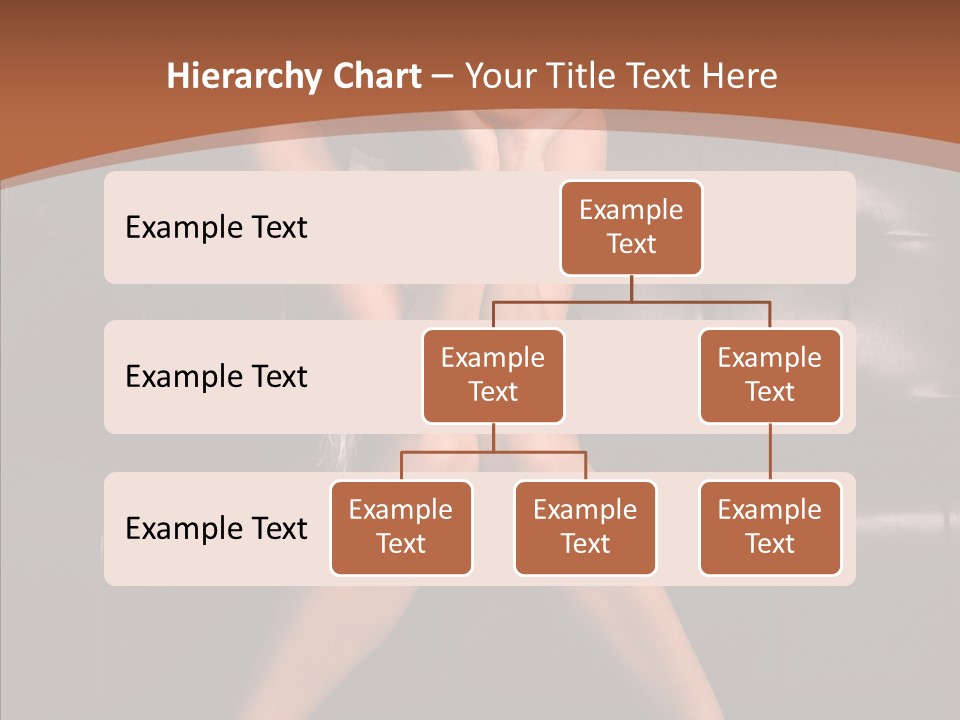 Hierarchy Chart – Your Title Text Here

Example Text

Example Text

Example Text

Example Text

Example Text

Example Text

Example Text

Example Text

Example Text